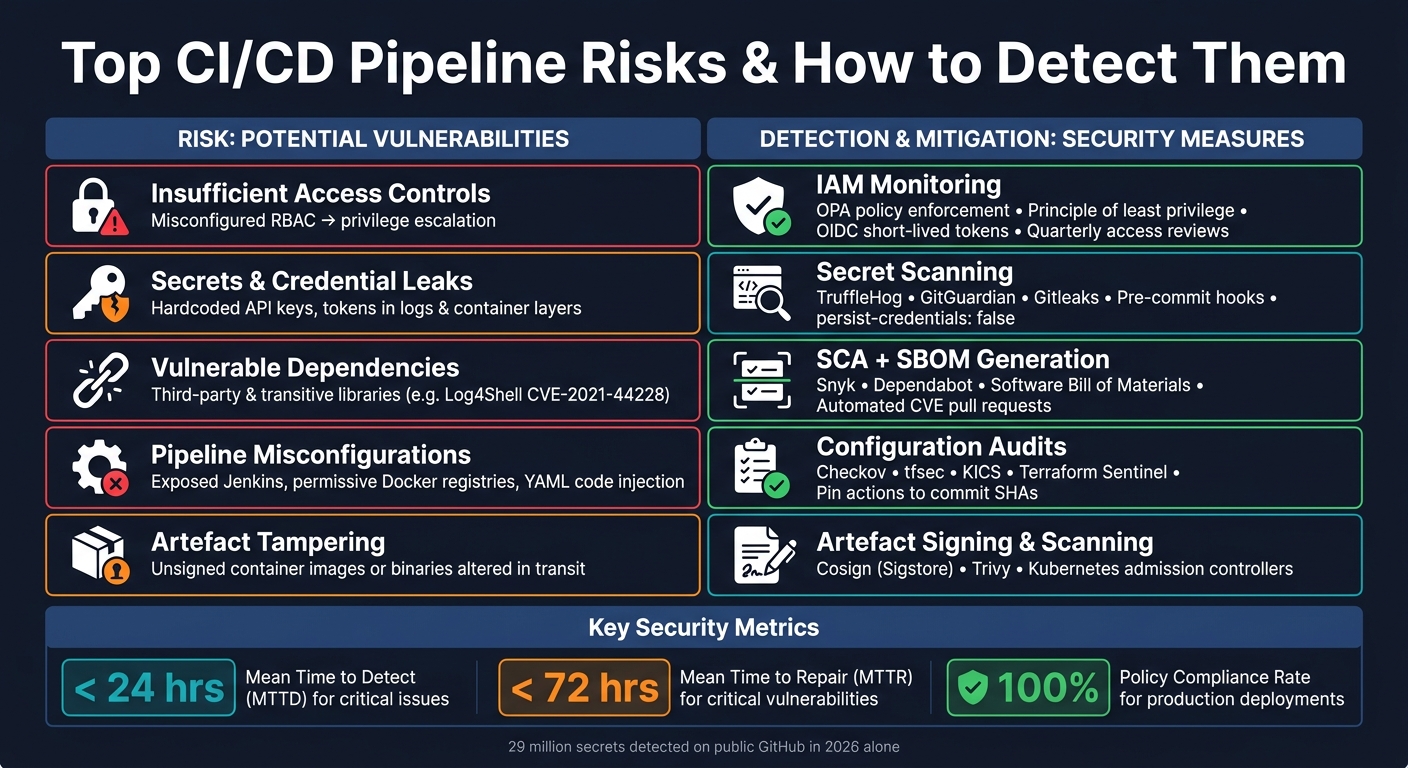 Top CI/CD Pipeline Risks & How to Detect Them

RISK: POTENTIAL VULNERABILITIES

Insufficient Access Controls
Misconfigured RBAC → privilege escalation

Secrets & Credential Leaks
Hardcoded API keys, tokens in logs & container layers

Vulnerable Dependencies
Third-party & transitive libraries (e.g. Log4Shell CVE-2021-44228)

Pipeline Misconfigurations
Exposed Jenkins, permissive Docker registries, YAML code injection

Artefact Tampering
Unsigned container images or binaries altered in transit

DETECTION & MITIGATION: SECURITY MEASURES

IAM Monitoring
OPA policy enforcement • Principle of least privilege • OIDC short-lived tokens • Quarterly access reviews

Secret Scanning
TruffleHog • GitGuardian • Gitleaks • Pre-commit hooks • persist-credentials: false

SCA + SBOM Generation
Snyk • Dependabot • Software Bill of Materials • Automated CVE pull requests

Configuration Audits
Checkov • tfsec • KICS • Terraform Sentinel • Pin actions to commit SHAs

Artefact Signing & Scanning
Cosign (Sigstore) • Trivy • Kubernetes admission controllers

Key Security Metrics

< 24 hrs Mean Time to Detect (MTTD) for critical issues

< 72 hrs Mean Time to Repair (MTTR) for critical vulnerabilities

100% Policy Compliance Rate for production deployments

29 million secrets detected on public GitHub in 2026 alone